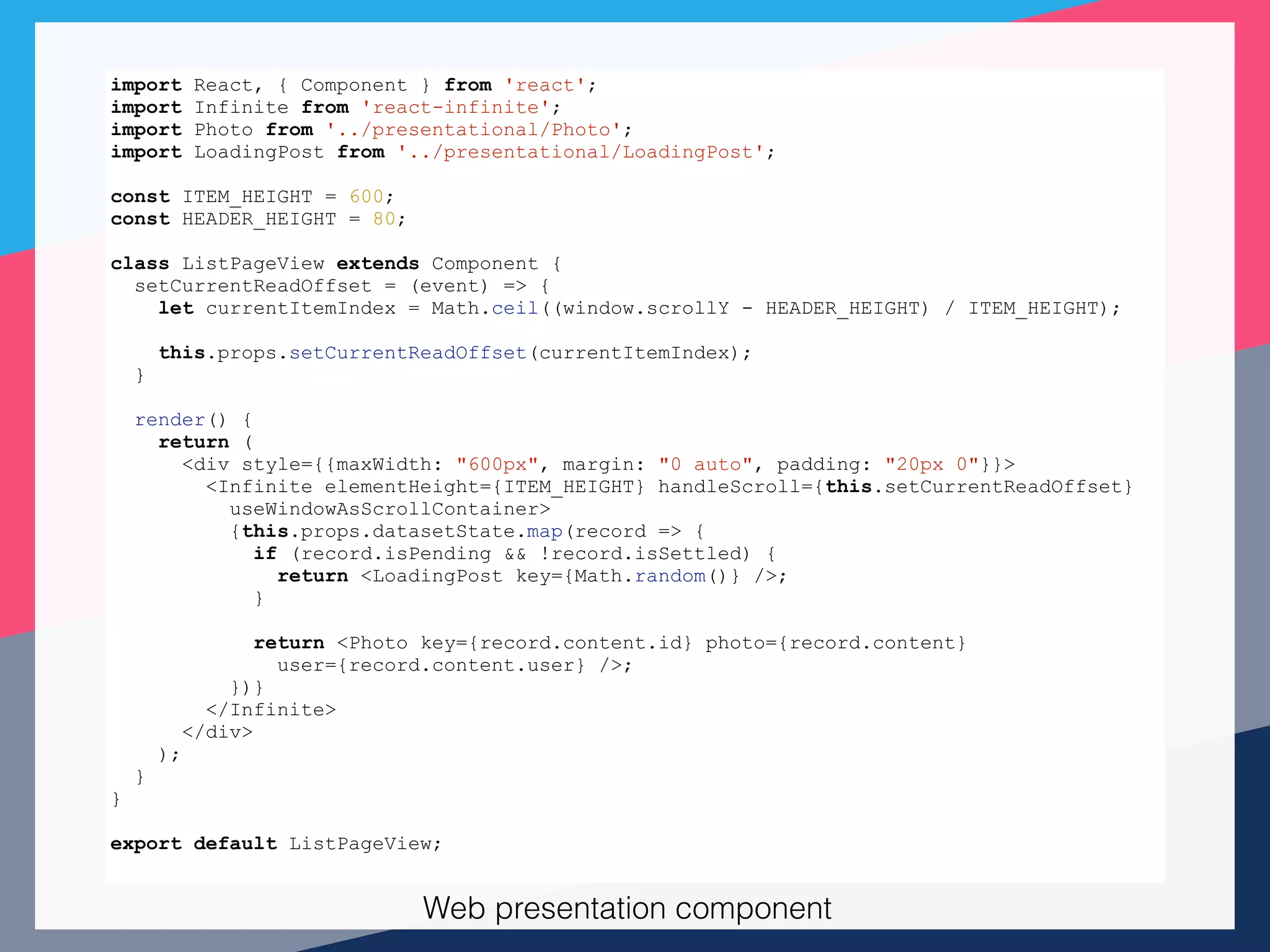 import React, { Component } from 'react';
import Infinite from 'react-infinite';
import Photo from '../presentational/Photo';
import LoadingPost from '../presentational/LoadingPost';

const ITEM_HEIGHT = 600;
const HEADER_HEIGHT = 80;

class ListPageView extends Component {
  setCurrentReadOffset = (event) => {
    let currentItemIndex = Math.ceil((window.scrollY - HEADER_HEIGHT) / ITEM_HEIGHT);

    this.props.setCurrentReadOffset(currentItemIndex);
  }

  render() {
    return (
      <div style={{maxWidth: "600px", margin: "0 auto", padding: "20px 0"}}>
        <Infinite elementHeight={ITEM_HEIGHT} handleScroll={this.setCurrentReadOffset}
          useWindowAsScrollContainer>
          {this.props.datasetState.map(record => {
            if (record.isPending && !record.isSettled) {
              return <LoadingPost key={Math.random()} />;
            }

            return <Photo key={record.content.id} photo={record.content}
              user={record.content.user} />;
          })}
        </Infinite>
      </div>
    );
  }
}

export default ListPageView;

Web presentation component